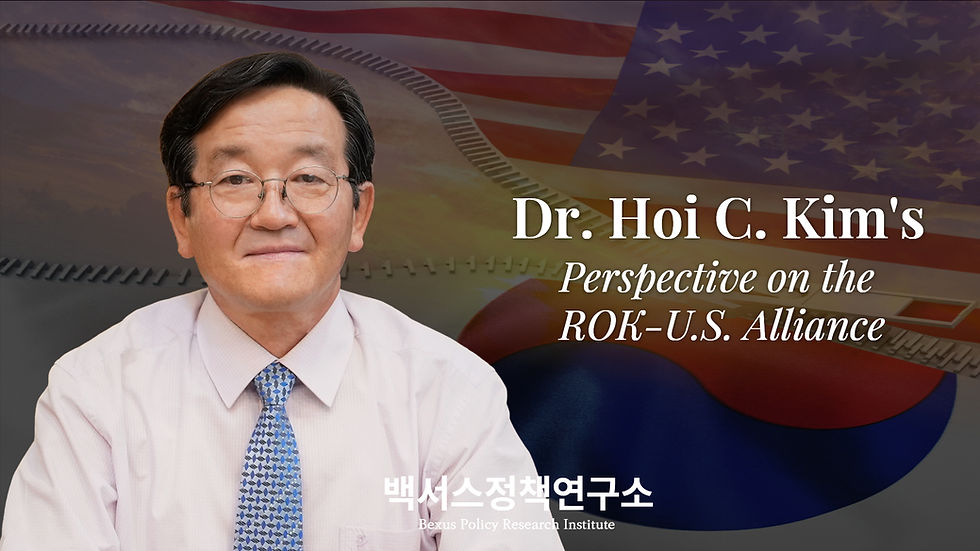 Dr. Hoi C. Kim's
Perspective on the ROK-U.S. Alliance

백서스정책연구소
Bexus Policy Research Institute